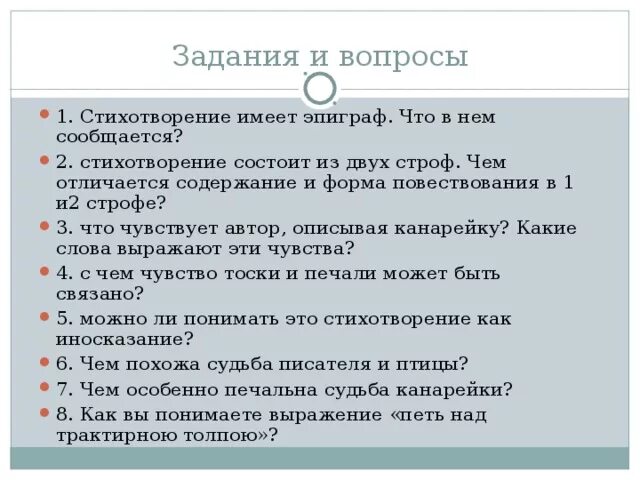 Задания и вопросы

1. Стихотворение имеет эпиграф. Что в нем сообщается?

2. стихотворение состоит из двух строф. Чем отличается содержание и форма повествования в 1 и2 строфе?

3. что чувствует автор, описывая канарейку? Какие слова выражают эти чувства?

4. с чем чувство тоски и печали может быть связано?

5. можно ли понимать это стихотворение как иносказание?

6. Чем похожа судьба писателя и птицы?

7. Чем особенно печальна судьба канарейки?

8. Как вы понимаете выражение «петь над трактирною толпою»?